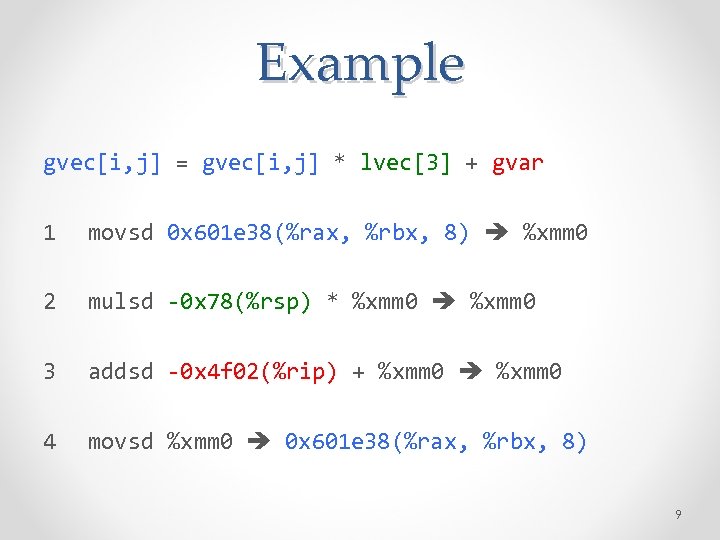 Example

gvec[i,j] = gvec[i,j] * lvec[3] + gvar

1 movsd 0x601e38(%rax, %rbx, 8) → %xmm0

2 mulsd -0x78(%rsp) * %xmm0 → %xmm0

3 addsd -0x4f02(%rip) + %xmm0 → %xmm0

4 movsd %xmm0 → 0x601e38(%rax, %rbx, 8)

9